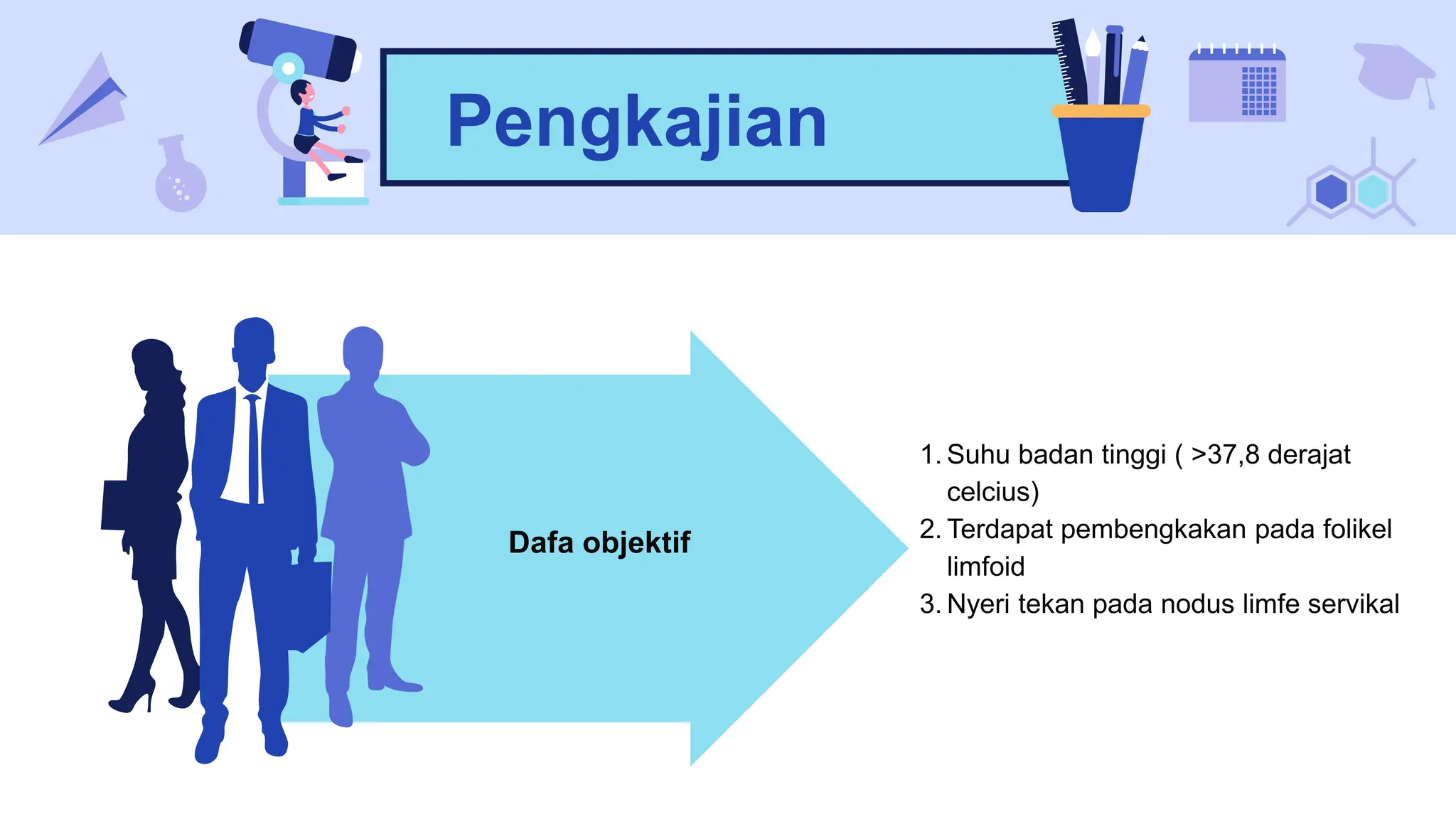 Pengkajian

Dafa objektif

1. Suhu badan tinggi ( >37,8 derajat celcius)
2. Terdapat pembengkakan pada folikel limfoid
3. Nyeri tekan pada nodus limfe servikal